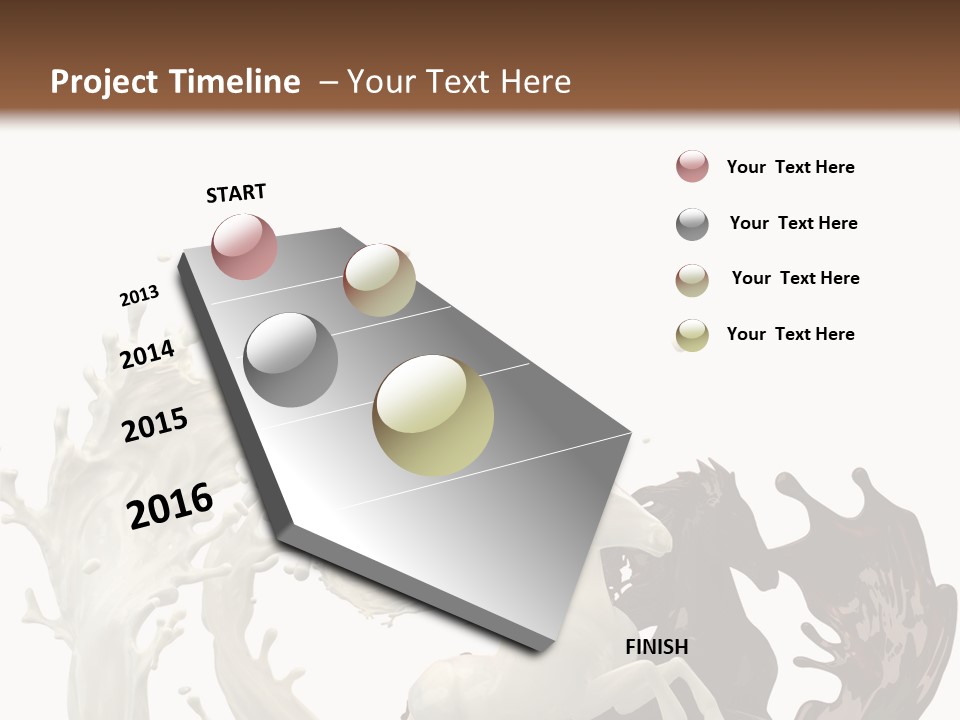 Project Timeline – Your Text Here

START

2013

2014

2015

2016

FINISH

Your Text Here

Your Text Here

Your Text Here

Your Text Here